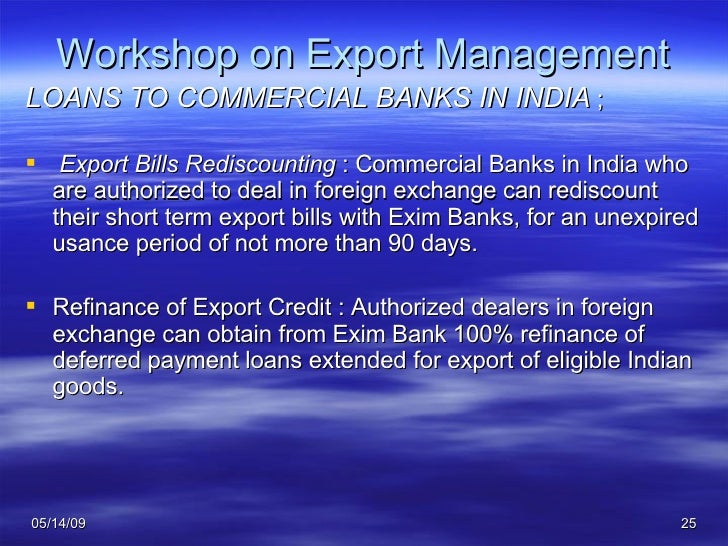 Workshop on Export Management

LOANS TO COMMERCIAL BANKS IN INDIA ;

▪ Export Bills Rediscounting : Commercial Banks in India who are authorized to deal in foreign exchange can rediscount their short term export bills with Exim Banks, for an unexpired usance period of not more than 90 days.

▪ Refinance of Export Credit : Authorized dealers in foreign exchange can obtain from Exim Bank 100% refinance of deferred payment loans extended for export of eligible Indian goods.

05/14/09

25